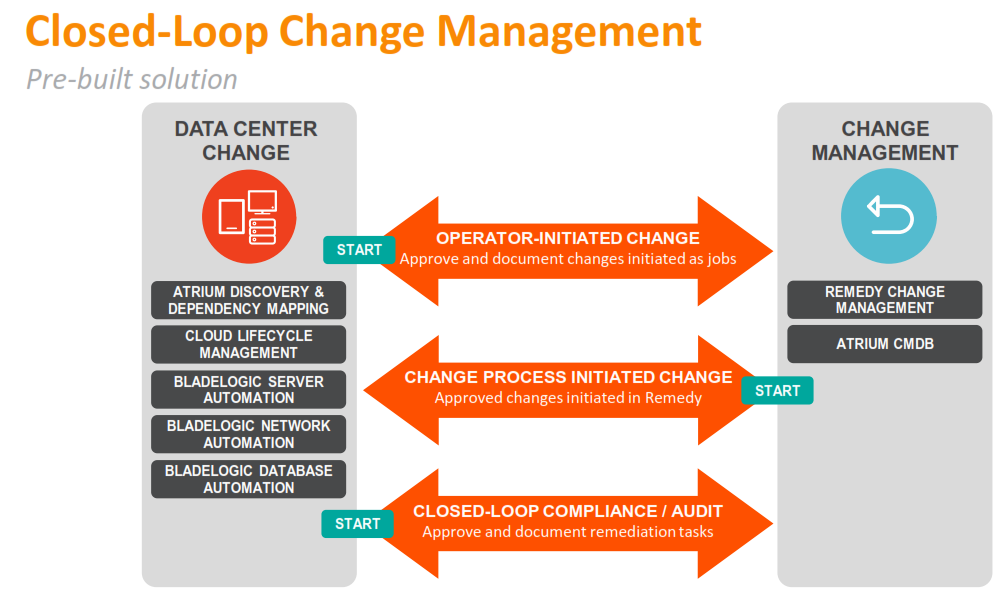 Closed-Loop Change Management

Pre-built solution

DATA CENTER CHANGE

ATRIUM DISCOVERY & DEPENDENCY MAPPING

CLOUD LIFECYCLE MANAGEMENT

BLADELOGIC SERVER AUTOMATION

BLADELOGIC NETWORK AUTOMATION

BLADELOGIC DATABASE AUTOMATION

START

OPERATOR-INITIATED CHANGE
Approve and document changes initiated as jobs

CHANGE PROCESS INITIATED CHANGE
Approved changes initiated in Remedy

START

START

CLOSED-LOOP COMPLIANCE / AUDIT
Approve and document remediation tasks

CHANGE MANAGEMENT

REMEDY CHANGE MANAGEMENT

ATRIUM CMDB